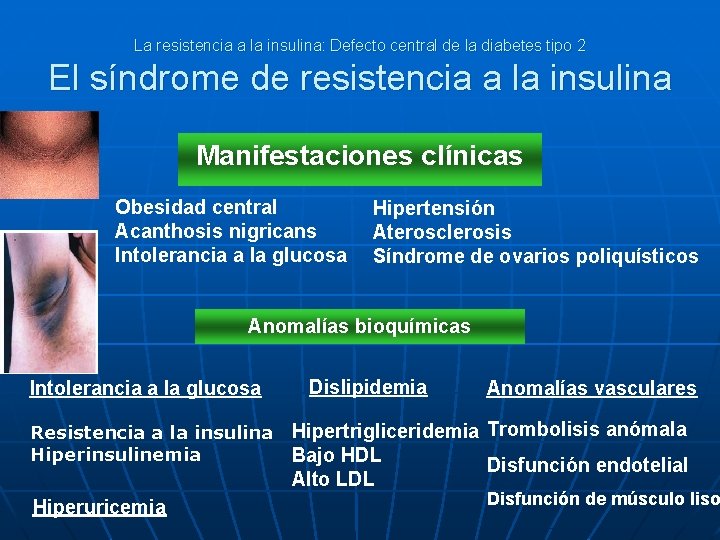 La resistencia a la insulina: Defecto central de la diabetes tipo 2

El síndrome de resistencia a la insulina

Manifestaciones clínicas

Obesidad central
Acanthosis nigricans
Intolerancia a la glucosa

Hipertensión
Aterosclerosis
Síndrome de ovarios poliquísticos

Anomalías bioquímicas

Intolerancia a la glucosa

Resistencia a la insulina
Hiperinsulinemia

Hiperuricemia

Dislipidemia

Hipertrigliceridemia
Bajo HDL
Alto LDL

Anomalías vasculares

Trombolisis anómala
Disfunción endotelial
Disfunción de músculo liso